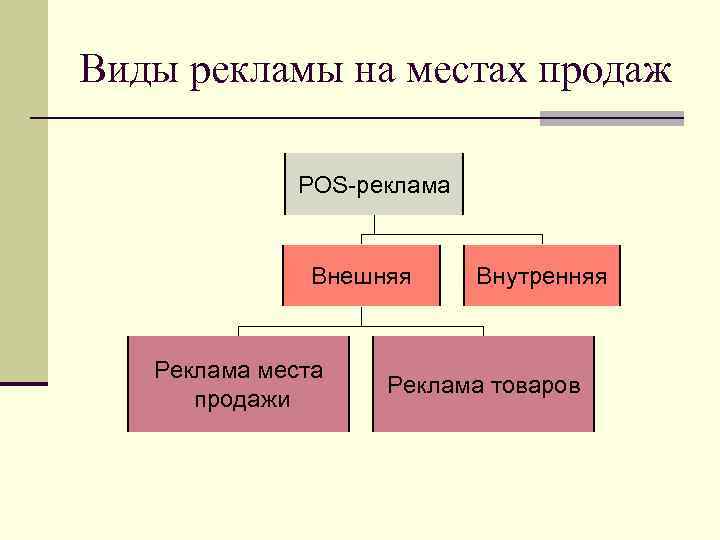 Виды рекламы на местах продаж

POS-реклама

Внешняя

Внутренняя

Реклама места продажи

Реклама товаров